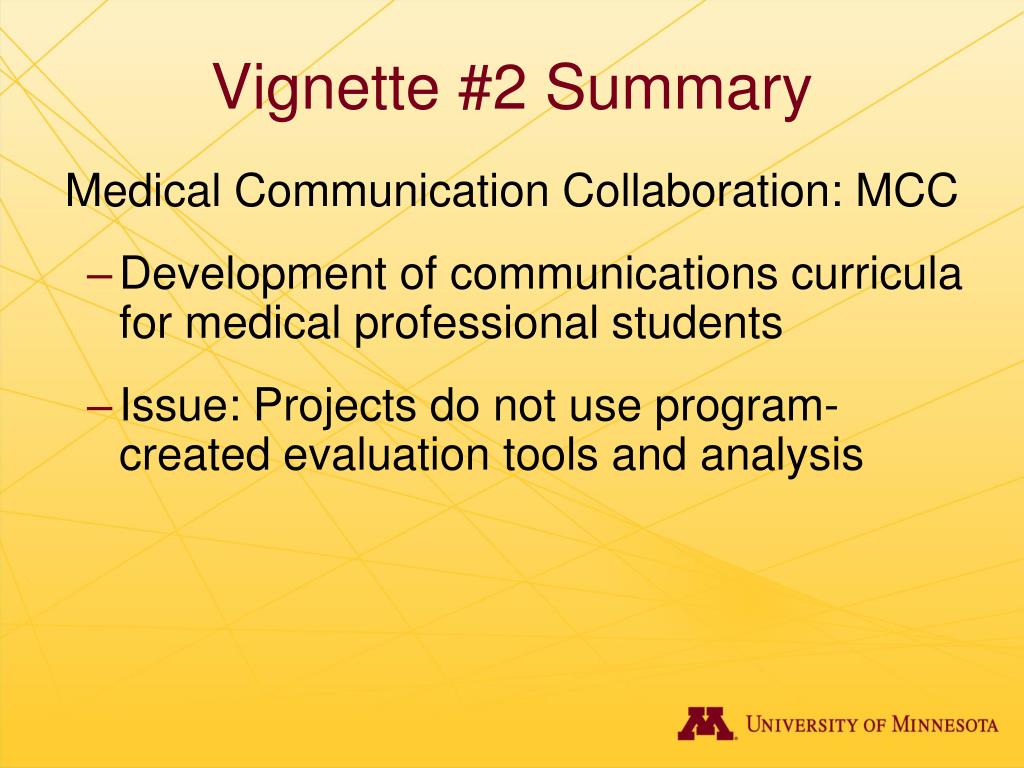 Vignette #2 Summary

Medical Communication Collaboration: MCC

– Development of communications curricula for medical professional students

– Issue: Projects do not use program-created evaluation tools and analysis

University of Minnesota